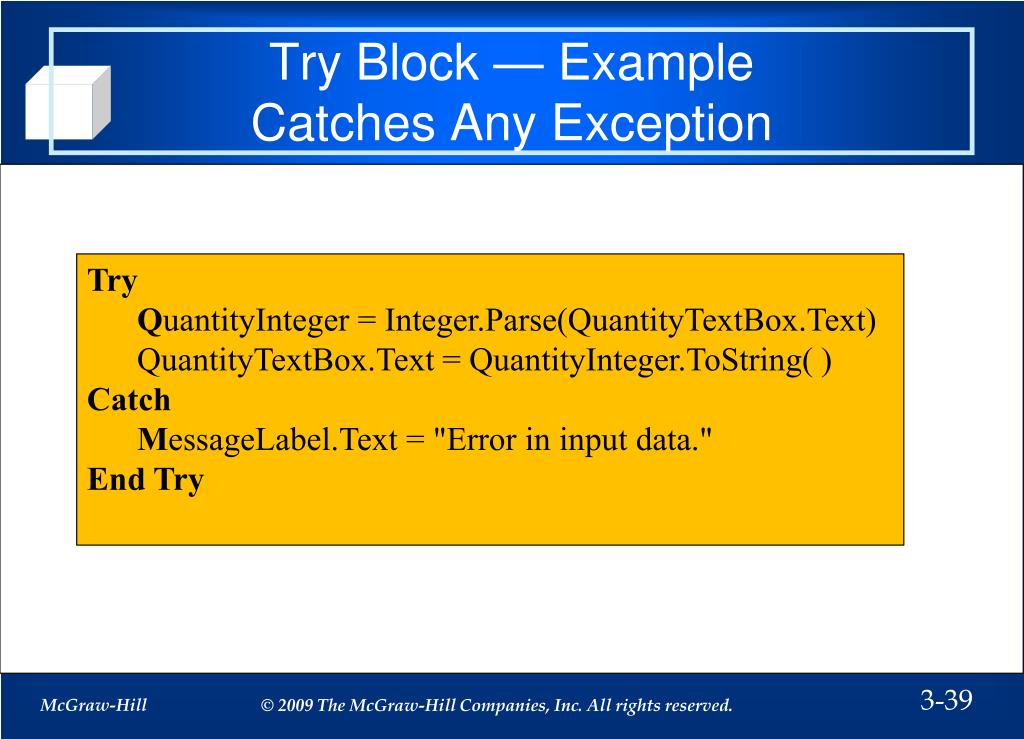 Try Block — Example
Catches Any Exception

Try
QuantityInteger = Integer.Parse(QuantityTextBox.Text)
QuantityTextBox.Text = QuantityInteger.ToString( )
Catch
MessageLabel.Text = "Error in input data."
End Try

McGraw-Hill © 2009 The McGraw-Hill Companies, Inc. All rights reserved. 3-39